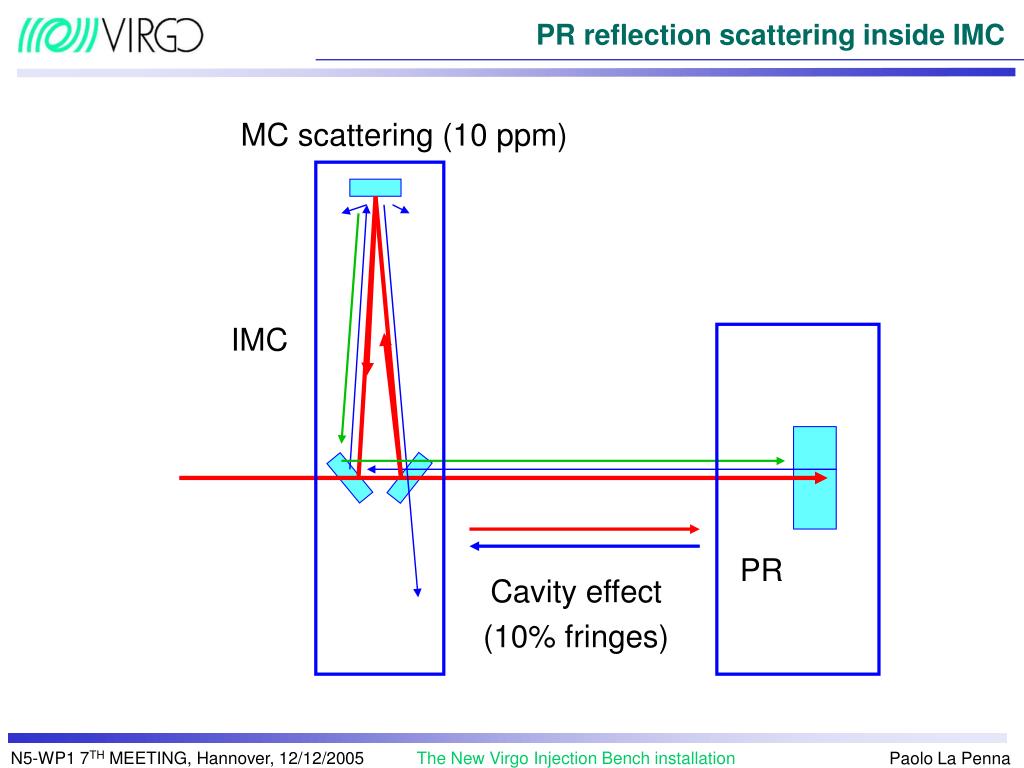 VIRGO

PR reflection scattering inside IMC

MC scattering (10 ppm)

IMC

PR

Cavity effect
(10% fringes)

N5-WP1 7$^{TH}$ MEETING, Hannover, 12/12/2005 The New Virgo Injection Bench installation Paolo La Penna